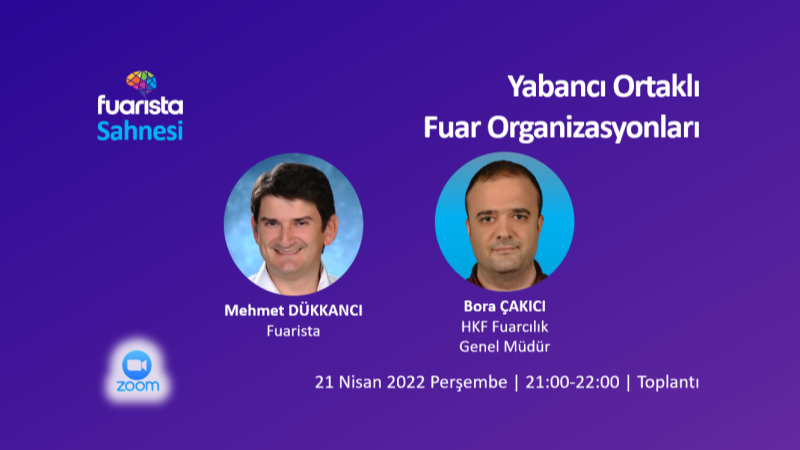 fuarista
Sahnesi

Yabancı Ortaklı
Fuar Organizasyonları

Mehmet DÜKKANCI
Fuarista

Bora ÇAKICI
HKF Fuarcılık
Genel Müdür

zoom

21 Nisan 2022 Perşembe | 21:00-22:00 | Toplantı